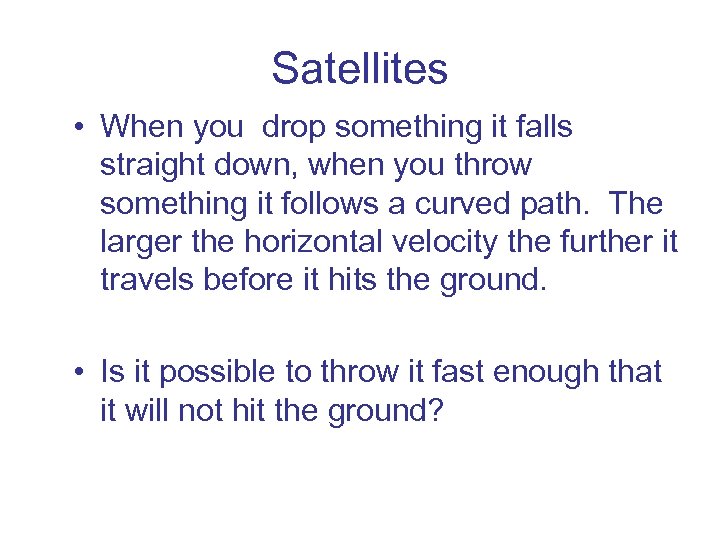 Satellites

• When you drop something it falls straight down, when you throw something it follows a curved path. The larger the horizontal velocity the further it travels before it hits the ground.

• Is it possible to throw it fast enough that it will not hit the ground?